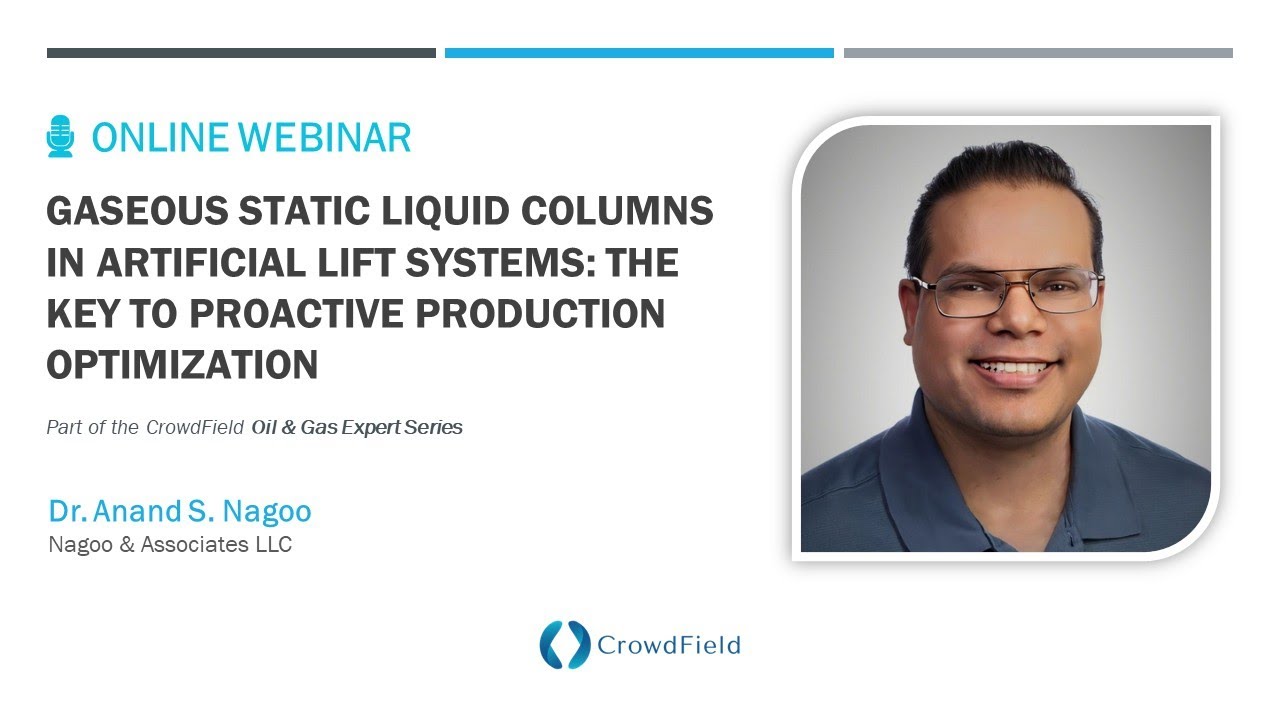 ONLINE WEBINAR

GASEOUS STATIC LIQUID COLUMNS IN ARTIFICIAL LIFT SYSTEMS: THE KEY TO PROACTIVE PRODUCTION OPTIMIZATION

Part of the CrowdField Oil & Gas Expert Series

Dr. Anand S. Nagoo
Nagoo & Associates LLC

CrowdField